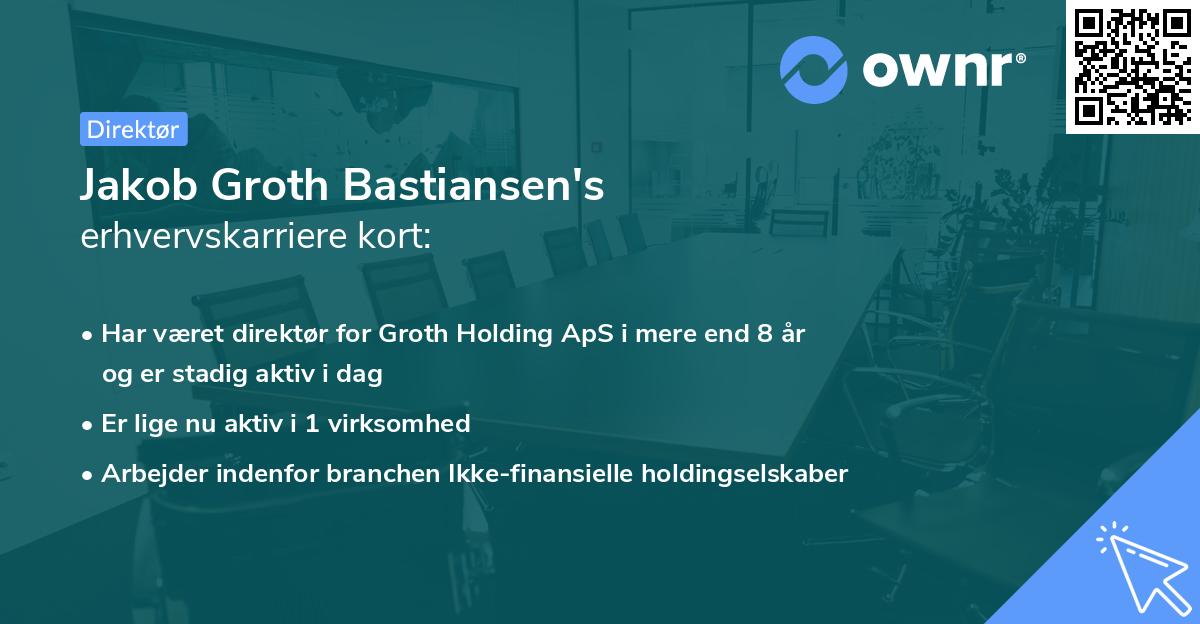 ownr®

Direktør

Jakob Groth Bastiansen's erhvervskarriere kort:

• Har været direktør for Groth Holding ApS i mere end 8 år og er stadig aktiv i dag

• Er lige nu aktiv i 1 virksomhed

• Arbejder indenfor branchen Ikke-finansielle holdingselskaber